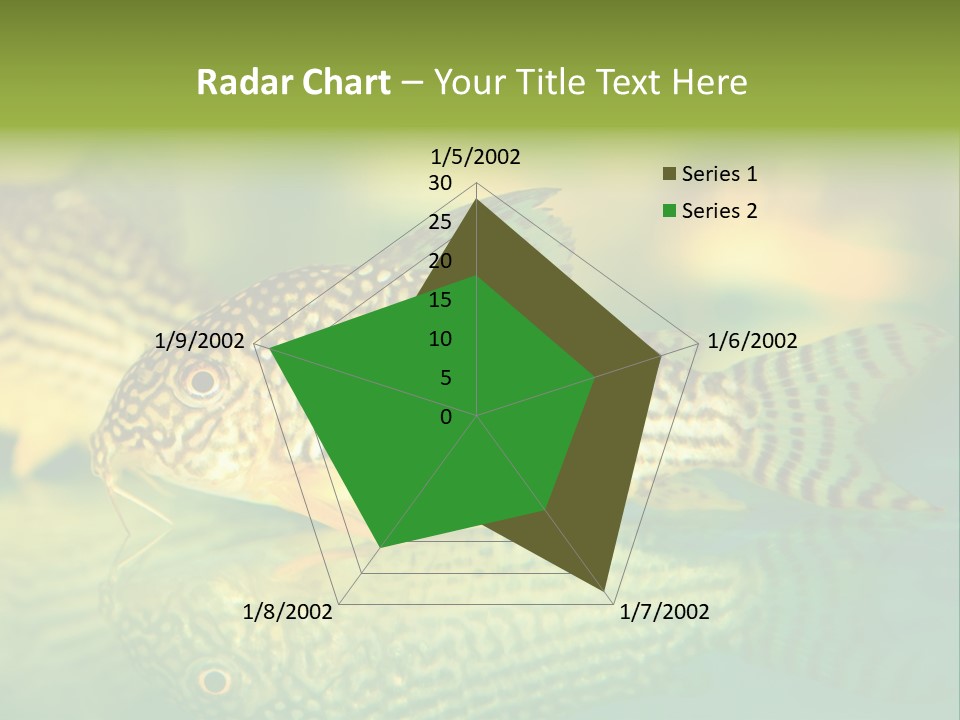 Radar Chart – Your Title Text Here

1/5/2002
30
25
20
15
10
5
0
1/6/2002
1/7/2002
1/8/2002
1/9/2002

Series 1
Series 2